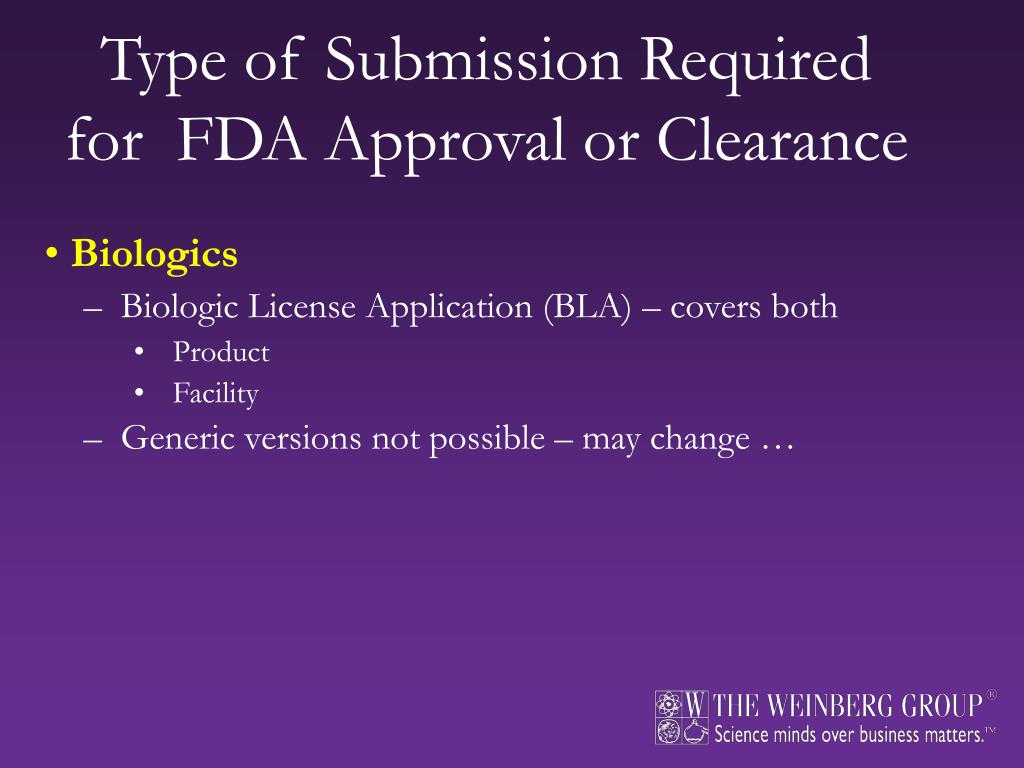 Type of Submission Required for FDA Approval or Clearance

• Biologics
– Biologic License Application (BLA) – covers both
• Product
• Facility
– Generic versions not possible – may change …

W THE WEINBERG GROUP®
Science minds over business matters.™